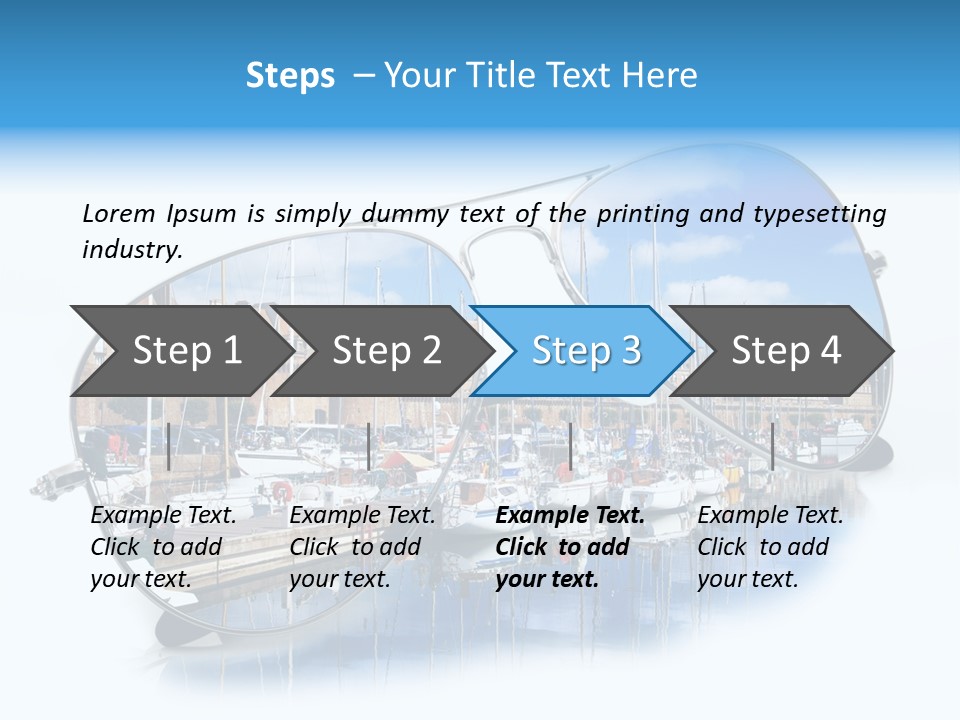 Steps – Your Title Text Here

Lorem Ipsum is simply dummy text of the printing and typesetting industry.

Step 1

Step 2

Step 3

Step 4

Example Text. Click to add your text.

Example Text. Click to add your text.

Example Text. Click to add your text.

Example Text. Click to add your text.